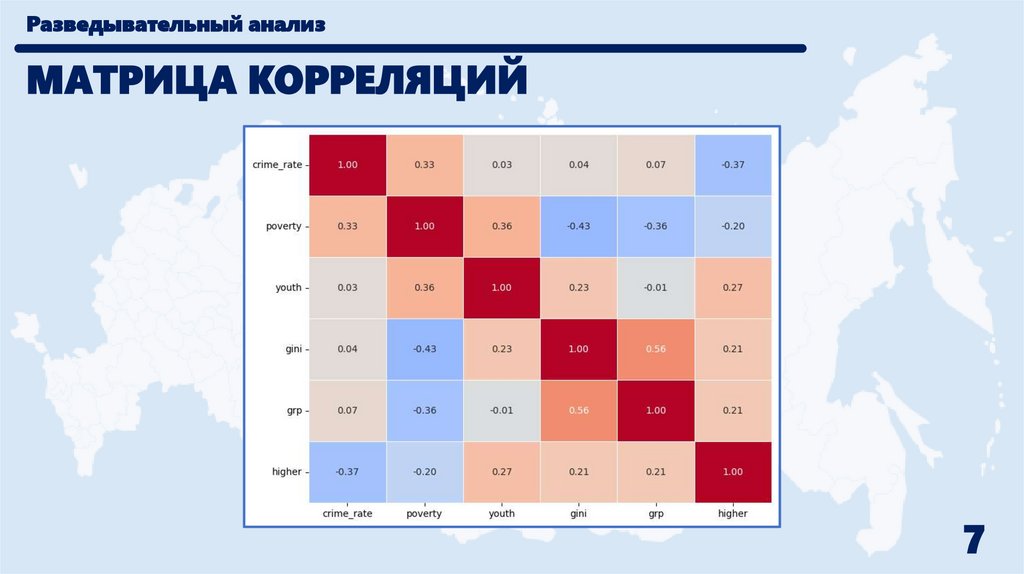 Разведывательный анализ

МАТРИЦА КОРРЕЛЯЦИЙ

| | crime_rate | poverty | youth | gini | grp | higher |
|---|---|---|---|---|---|---|
| crime_rate | 1.00 | 0.33 | 0.03 | 0.04 | 0.07 | -0.37 |
| poverty | 0.33 | 1.00 | 0.36 | -0.43 | -0.36 | -0.20 |
| youth | 0.03 | 0.36 | 1.00 | 0.23 | -0.01 | 0.27 |
| gini | 0.04 | -0.43 | 0.23 | 1.00 | 0.56 | 0.21 |
| grp | 0.07 | -0.36 | -0.01 | 0.56 | 1.00 | 0.21 |
| higher | -0.37 | -0.20 | 0.27 | 0.21 | 0.21 | 1.00 |

7